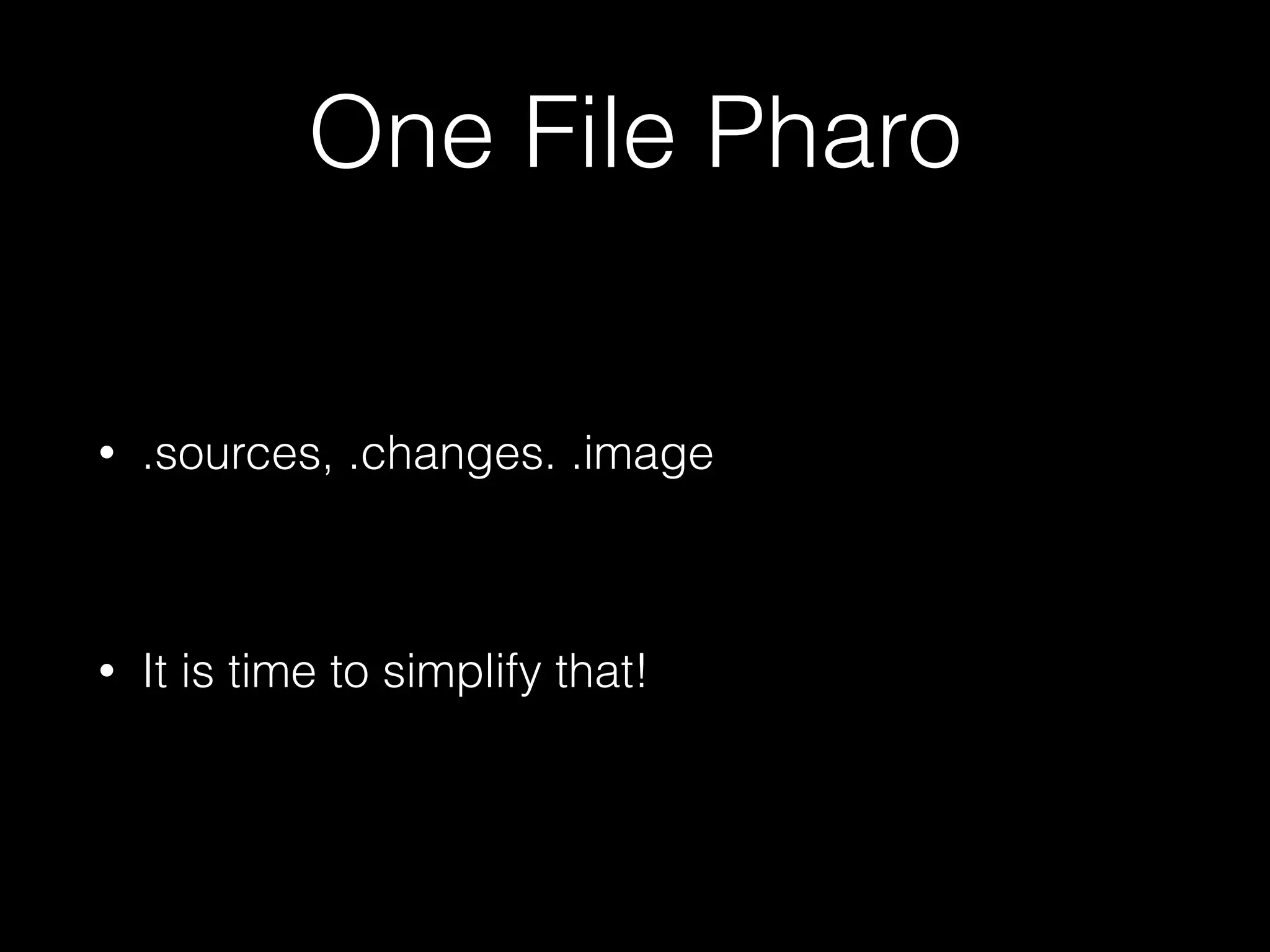 One File Pharo

• .sources, .changes. .image

• It is time to simplify that!